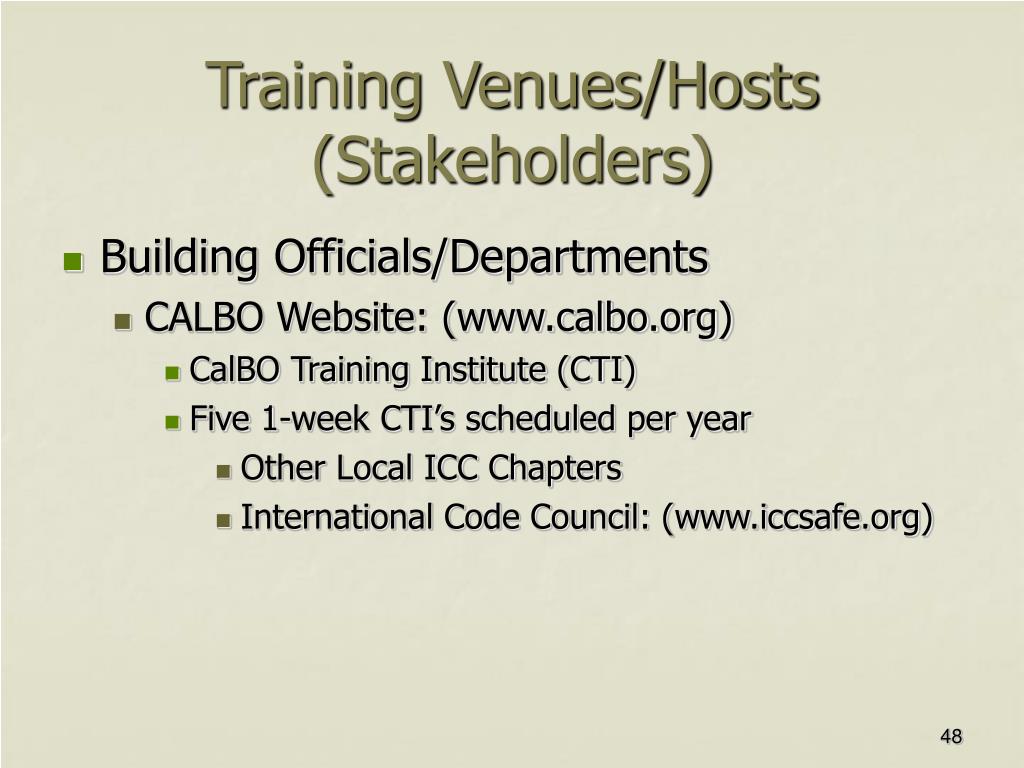 Training Venues/Hosts (Stakeholders)

Building Officials/Departments

CALBO Website: (www.calbo.org)

CalBO Training Institute (CTI)

Five 1-week CTI's scheduled per year

Other Local ICC Chapters

International Code Council: (www.iccsafe.org)

48